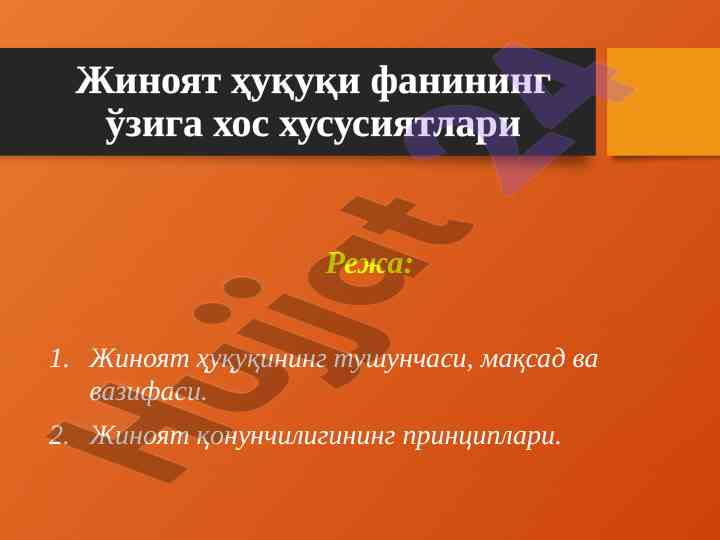 Жиноят ҳуқуқи фанининг ўзига хос хусусиятлари

Режа:

1. Жиноят ҳуқуқининг тушунчаси, мақсад ва вазифаси.
2. Жиноят қонунчилигининг принциплари.

Hujjat 24